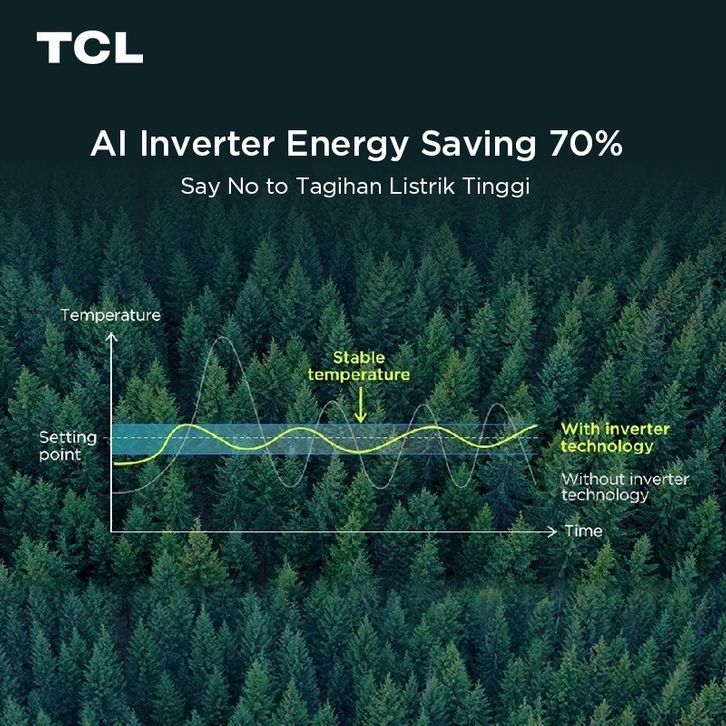 TCL

AI Inverter Energy Saving 70%

Say No to Tagihan Listrik Tinggi

Temperature

Stable temperature

Setting point

With inverter technology

Without inverter technology

Time